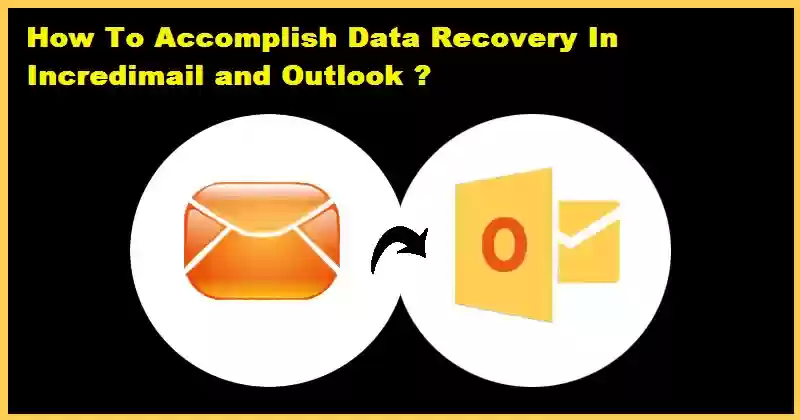 How To Accomplish Data Recovery In Incredimail and Outlook ?

O